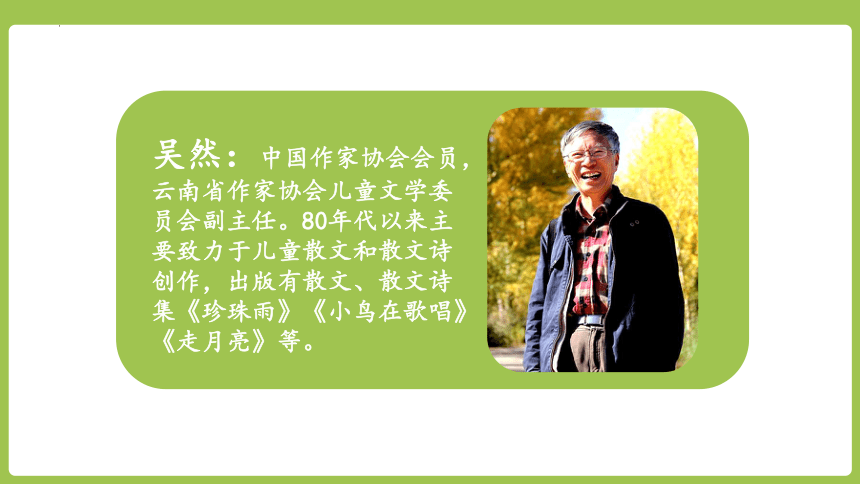 吴然：中国作家协会会员，云南省作家协会儿童文学委员会副主任。80年代以来主要致力于儿童散文和散文诗创作，出版有散文、散文诗集《珍珠雨》《小鸟在歌唱》《走月亮》等。